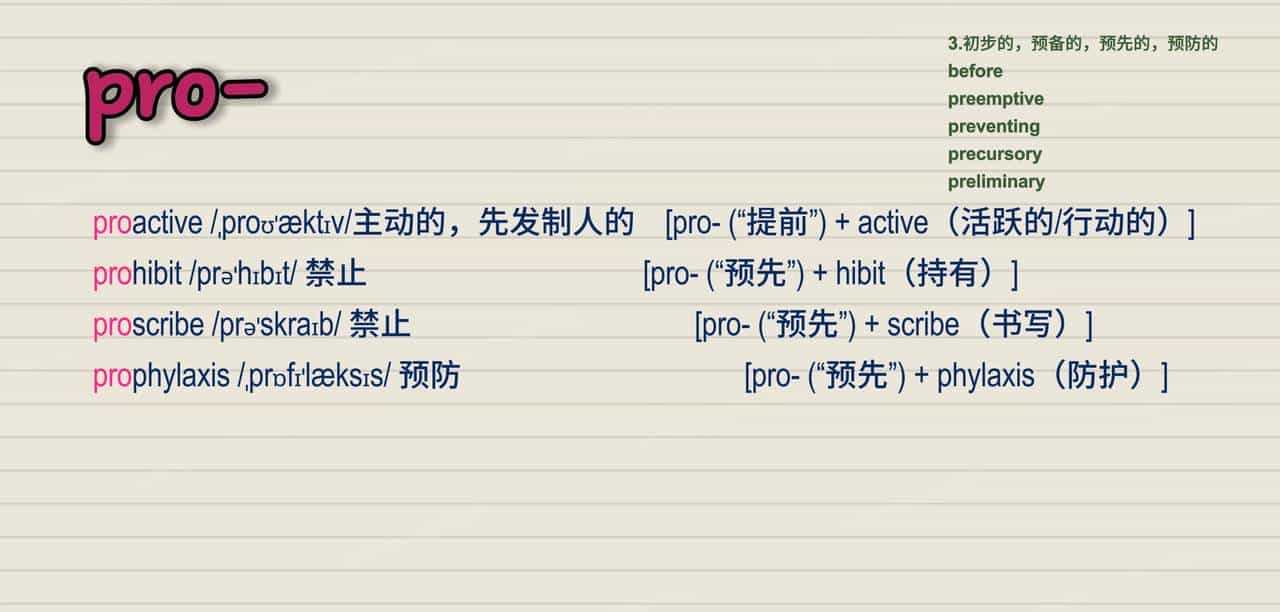 pro-

3.初步的，预备的，预先的，预防的
before
preemptive
preventing
precursory
preliminary

proactive /ˌproʊˈæktɪv/主动的，先发制人的 [pro- (“提前”) + active（活跃的/行动的）]
prohibit /prəˈhɪbɪt/ 禁止 [pro- (“预先”) + hibit（持有）]
proscribe /prəˈskraɪb/ 禁止 [pro- (“预先”) + scribe（书写）]
prophylaxis /ˌprɒfɪˈlæksɪs/ 预防 [pro- (“预先”) + phylaxis（防护）]